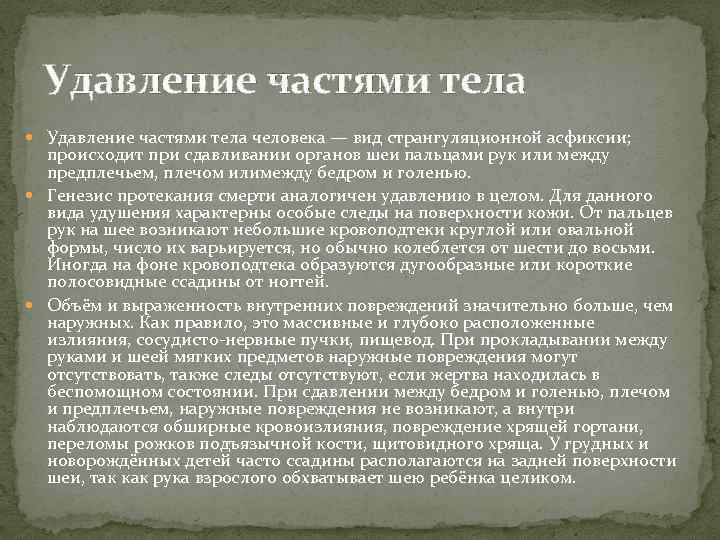 Удавление частями тела

Удавление частями тела человека — вид странгуляционной асфиксии; происходит при сдавливании органов шеи пальцами рук или между предплечьем, плечом илимежду бедром и голенью.

Генезис протекания смерти аналогичен удавлению в целом. Для данного вида удушения характерны особые следы на поверхности кожи. От пальцев рук на шее возникают небольшие кровоподтеки круглой или овальной формы, число их варьируется, но обычно колеблется от шести до восьми. Иногда на фоне кровоподтека образуются дугообразные или короткие полосовидные ссадины от ногтей.

Объём и выраженность внутренних повреждений значительно больше, чем наружных. Как правило, это массивные и глубоко расположенные излияния, сосудисто-нервные пучки, пищевод. При прокладывании между руками и шеей мягких предметов наружные повреждения могут отсутствовать, также следы отсутствуют, если жертва находилась в беспомощном состоянии. При сдавлении между бедром и голенью, плечом и предплечьем, наружные повреждения не возникают, а внутри наблюдаются обширные кровоизлияния, повреждение хрящей гортани, переломы рожков подъязычной кости, щитовидного хряща. У грудных и новорождённых детей часто ссадины располагаются на задней поверхности шеи, так как рука взрослого обхватывает шею ребёнка целиком.